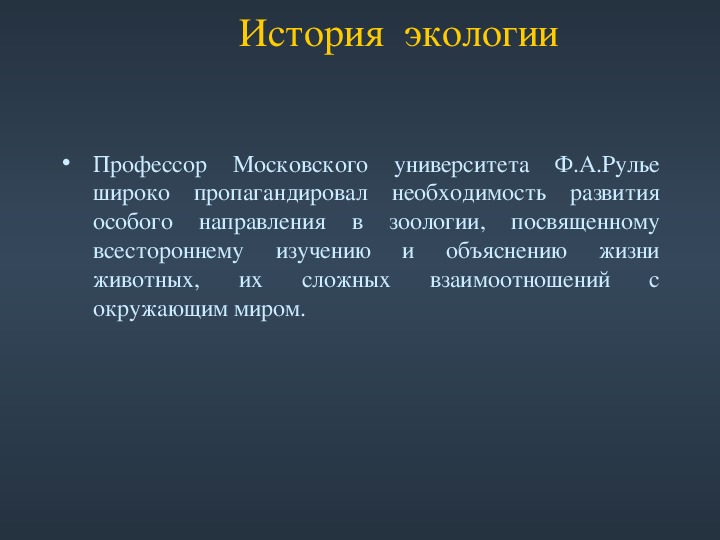 История экологии

• Профессор Московского университета Ф.А.Рулье широко пропагандировал необходимость развития особого направления в зоологии, посвященному всестороннему изучению и объяснению жизни животных, их сложных взаимоотношений с окружающим миром.